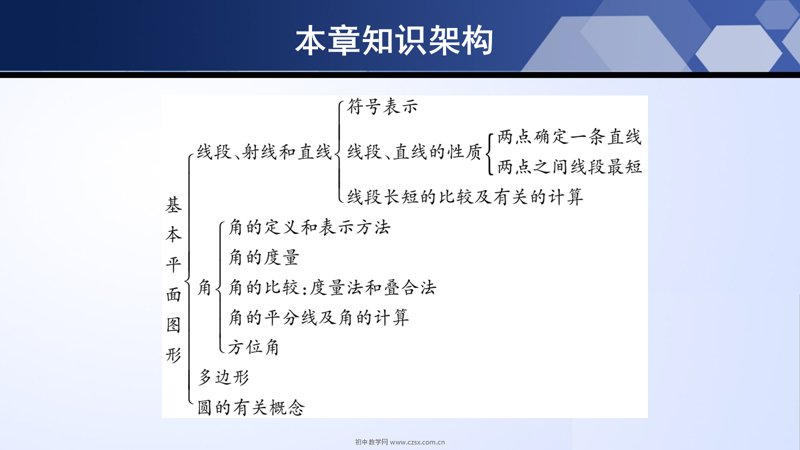 本章知识架构

基本平面图形

线段、射线和直线

符号表示

线段、直线的性质

两点确定一条直线

两点之间线段最短

线段长短的比较及有关的计算

角

角的定义和表示方法

角的度量

角的比较:度量法和叠合法

角的平分线及角的计算

方位角

多边形

圆的有关概念

初中数学网 www.czsx.com.cn